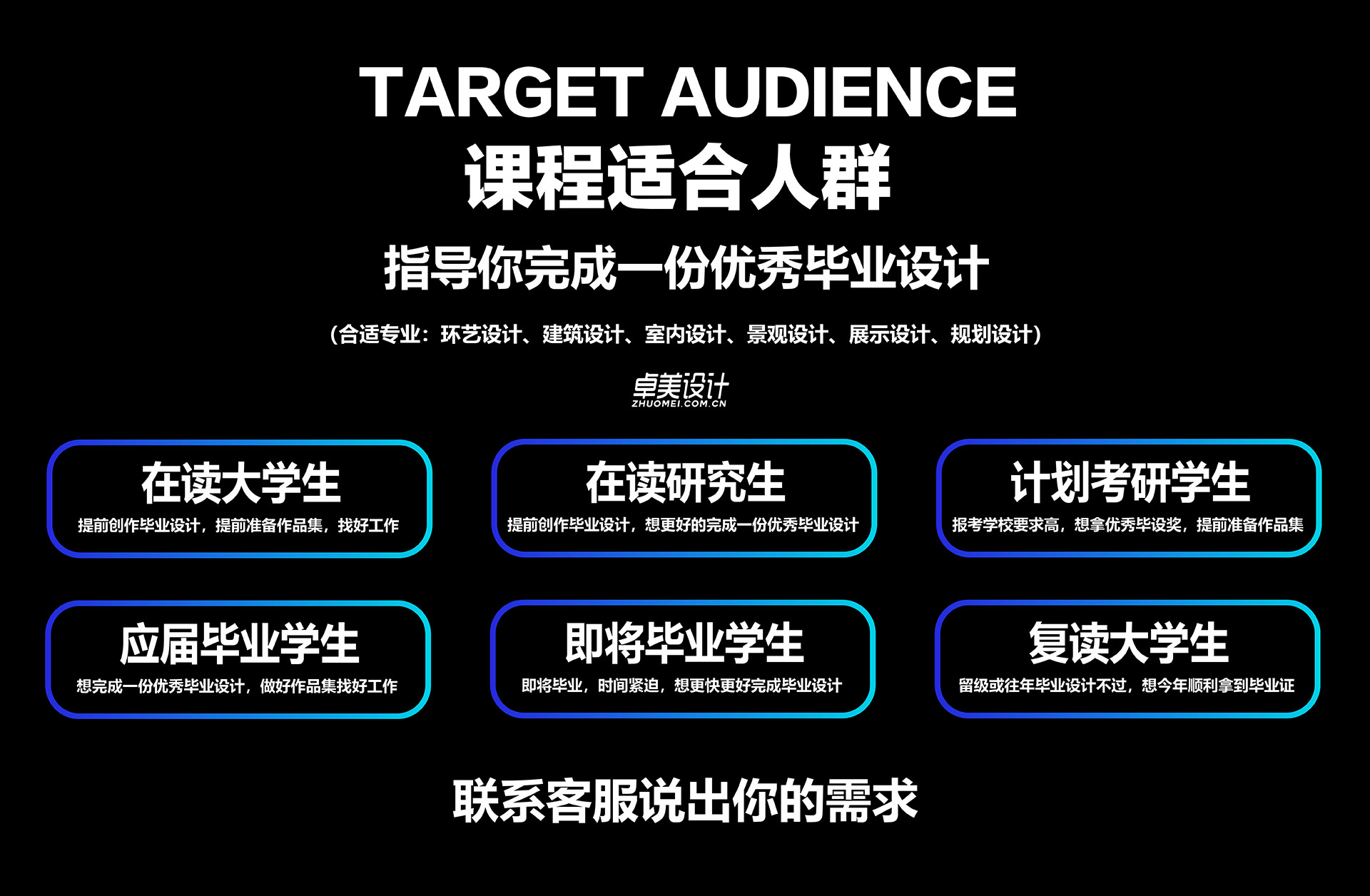 TARGET AUDIENCE
课程适合人群

指导你完成一份优秀毕业设计

（合适专业：环艺设计、建筑设计、室内设计、景观设计、展示设计、规划设计）

卓美设计
ZHUOMEI.COM.CN

在读大学生
提前创作毕业设计，提前准备作品集，找好工作

在读研究生
提前创作毕业设计，想更好的完成一份优秀毕业设计

计划考研学生
报考学校要求高，想拿优秀毕设奖，提前准备作品集

应届毕业学生
想完成一份优秀毕业设计，做好作品集找好工作

即将毕业学生
即将毕业，时间紧迫，想更快更好完成毕业设计

复读大学生
留级或往年毕业设计不过，想今年顺利拿到毕业证

联系客服说出你的需求